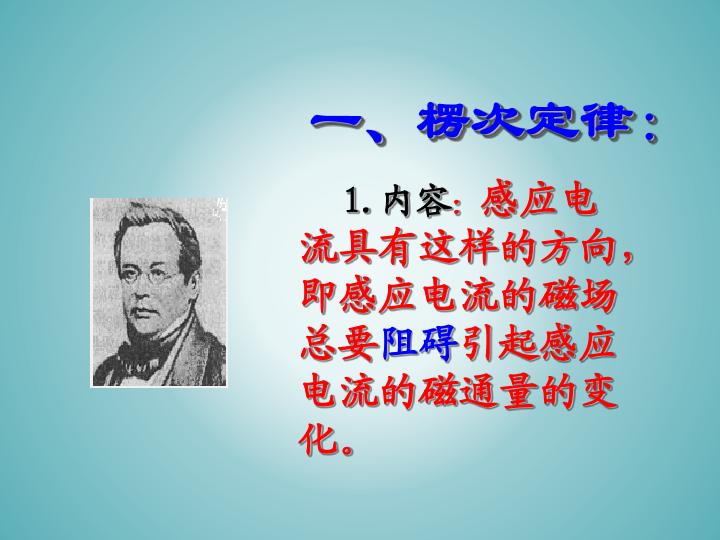 一、楞次定律：

1. 内容：感应电流具有这样的方向，即感应电流的磁场总要阻碍引起感应电流的磁通量的变化。